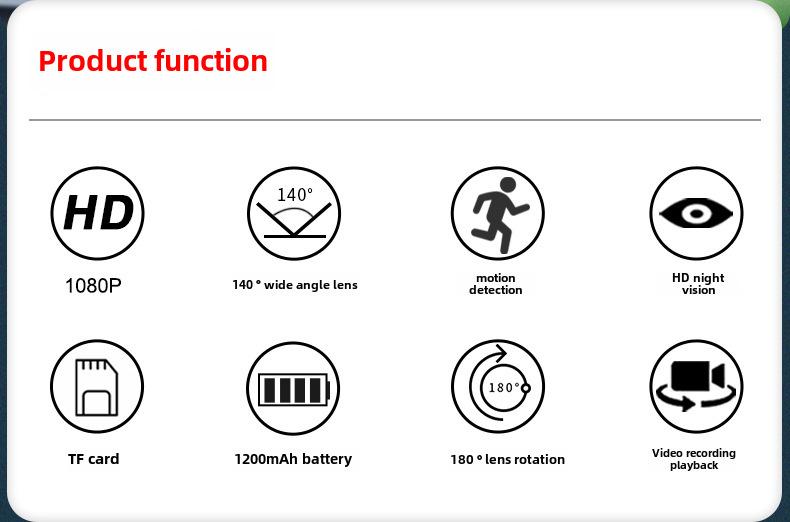 Product function

HD

1080P

140°

140 ° wide angle lens

motion detection

HD night vision

TF card

1200mAh battery

180°

180 ° lens rotation

Video recording playback